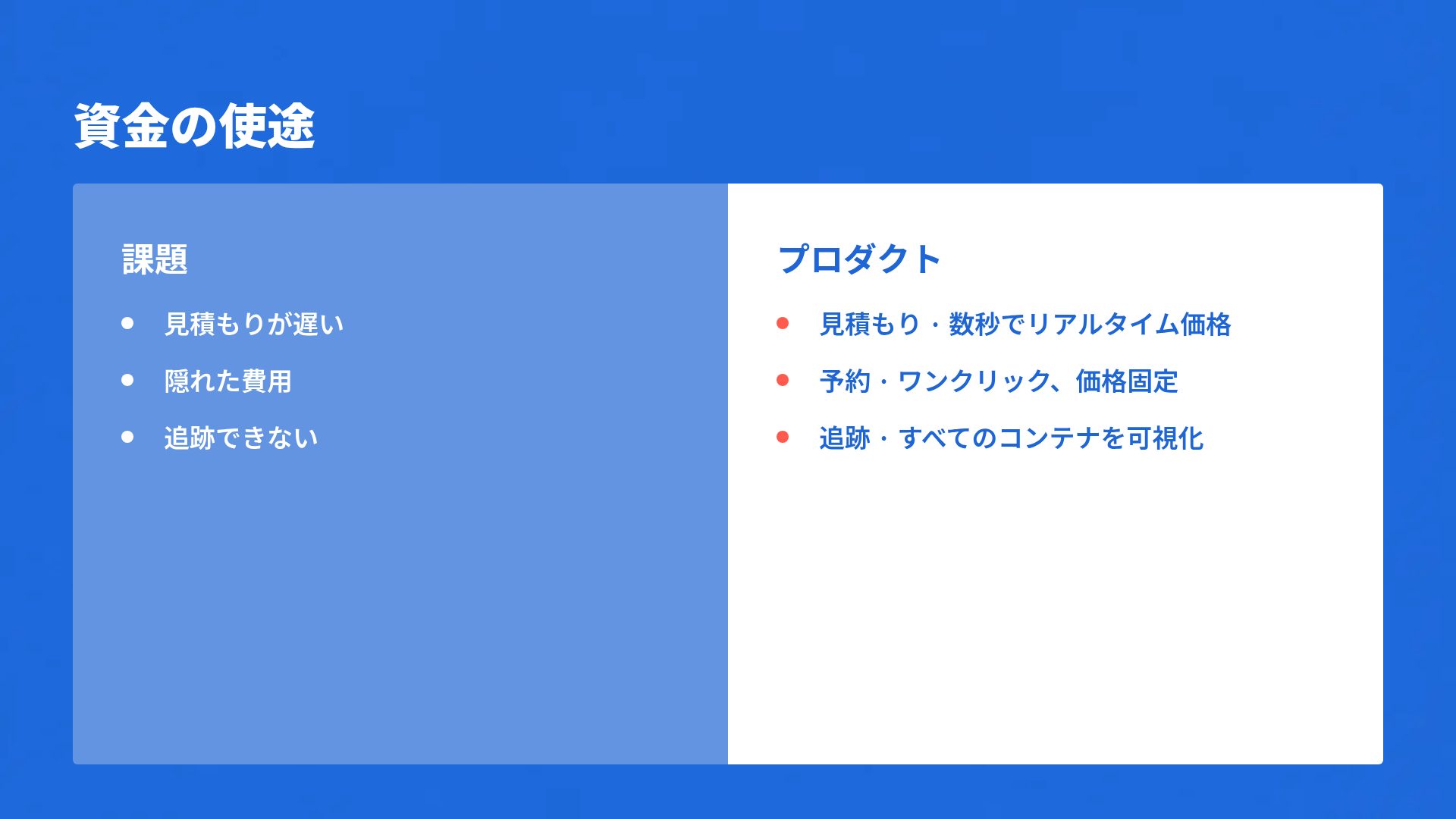 資金の使途

課題

• 見積もりが遅い
• 隠れた費用
• 追跡できない

プロダクト

• 見積もり・数秒でリアルタイム価格
• 予約・ワンクリック、価格固定
• 追跡・すべてのコンテナを可視化